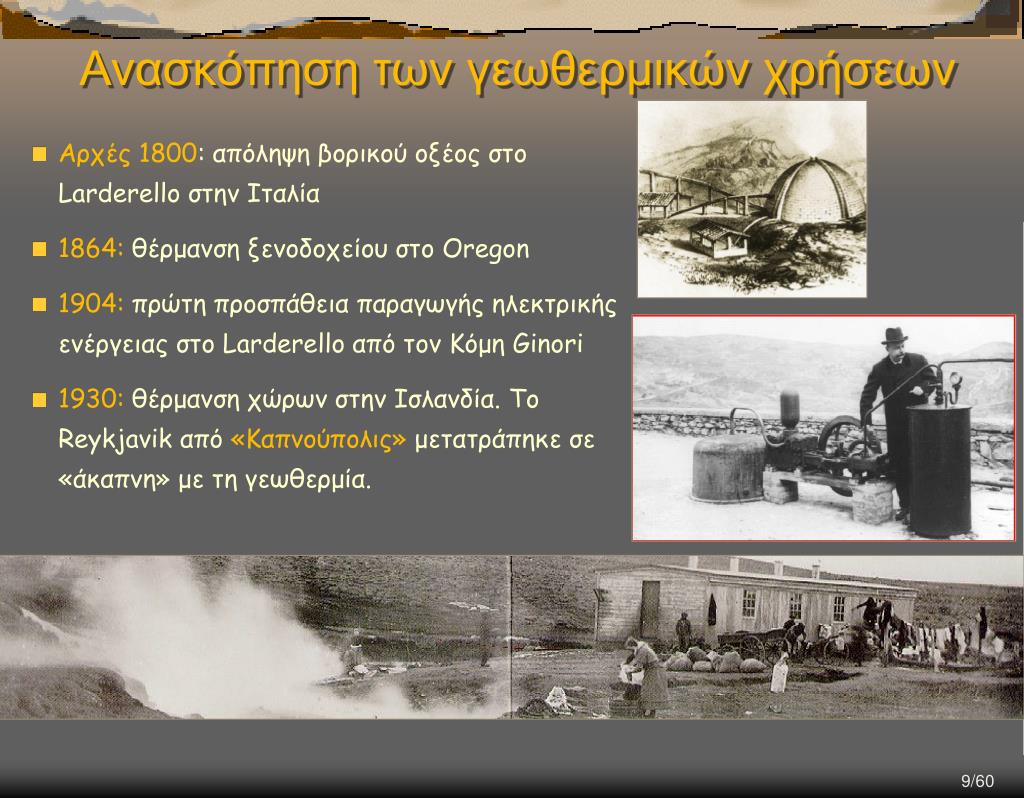 Ανασκόπηση των γεωθερμικών χρήσεων

Αρχές 1800: απόληψη βορικού οξέος στο Larderello στην Ιταλία

1864: θέρμανση ξενοδοχείου στο Oregon

1904: πρώτη προσπάθεια παραγωγής ηλεκτρικής ενέργειας στο Larderello από τον Κόμη Ginori

1930: θέρμανση χώρων στην Ισλανδία. Το Reykjavik από «Καπνούπολις» μετατράπηκε σε «άκαπνη» με τη γεωθερμία.

9/60